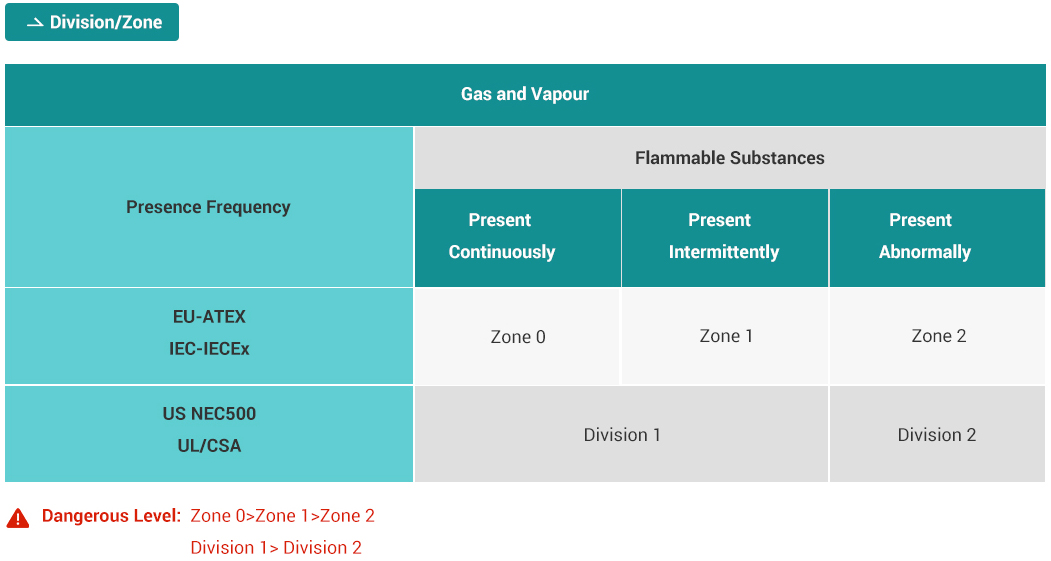 Division/Zone

| Gas and Vapour | | | |
|---|---|---|---|
| Presence Frequency | Flammable Substances | | |
| | Present Continuously | Present Intermittently | Present Abnormally |
| EU-ATEX IEC-IECEx | Zone 0 | Zone 1 | Zone 2 |
| US NEC500 UL/CSA | Division 1 | | Division 2 |

Dangerous Level: Zone 0>Zone 1>Zone 2
Division 1> Division 2